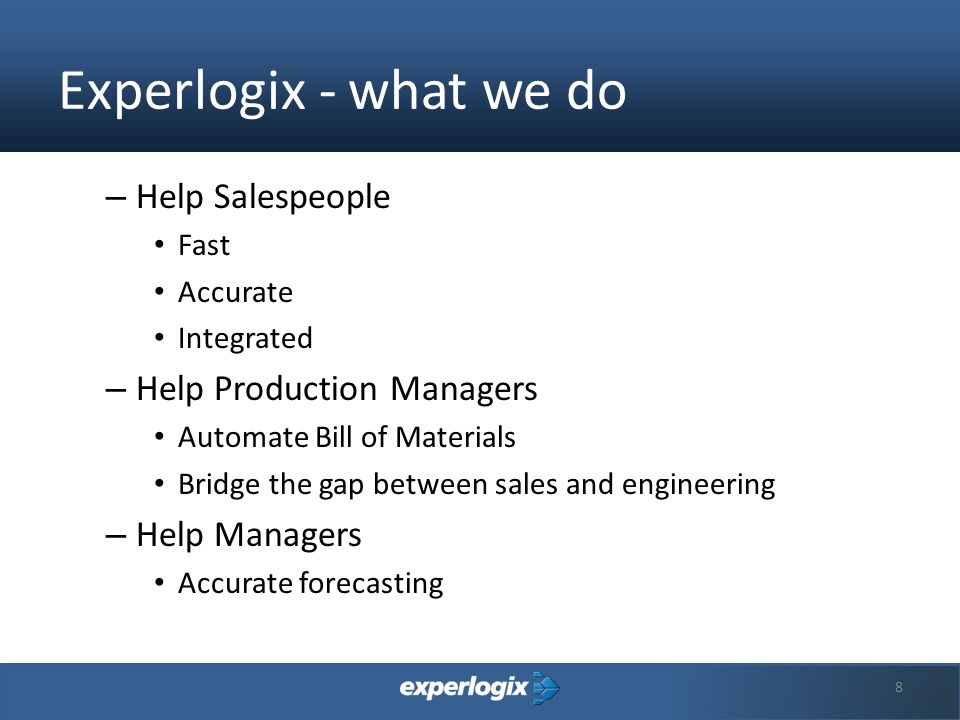 Experlogix - what we do

– Help Salespeople
• Fast
• Accurate
• Integrated
– Help Production Managers
• Automate Bill of Materials
• Bridge the gap between sales and engineering
– Help Managers
• Accurate forecasting

experlogix

8